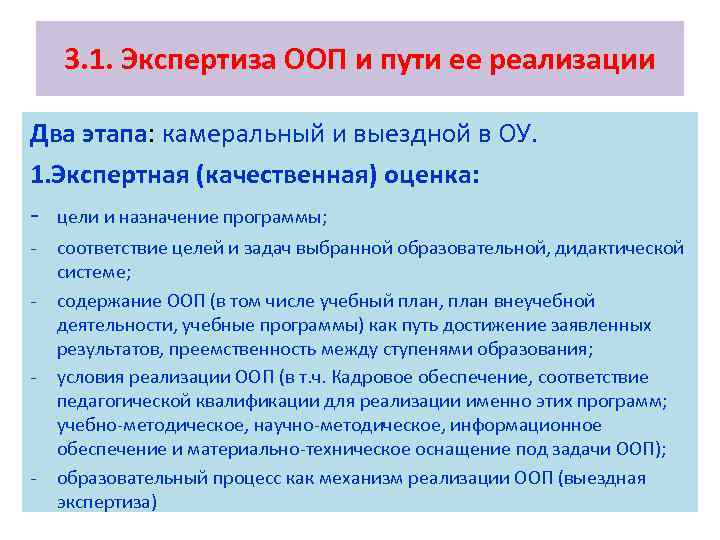 3.1. Экспертиза ООП и пути ее реализации

Два этапа: камеральный и выездной в ОУ.

1.Экспертная (качественная) оценка:

- цели и назначение программы;
- соответствие целей и задач выбранной образовательной, дидактической системе;
- содержание ООП (в том числе учебный план, план внеучебной деятельности, учебные программы) как путь достижение заявленных результатов, преемственность между ступенями образования;
- условия реализации ООП (в т.ч. Кадровое обеспечение, соответствие педагогической квалификации для реализации именно этих программ; учебно-методическое, научно-методическое, информационное обеспечение и материально-техническое оснащение под задачи ООП);
- образовательный процесс как механизм реализации ООП (выездная экспертиза)